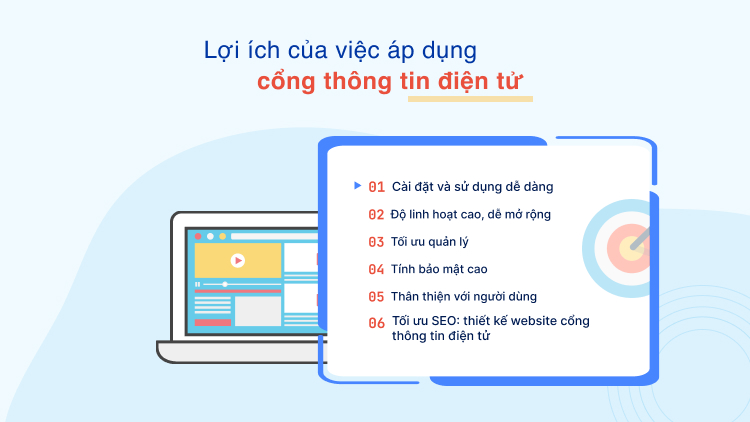 Lợi ích của việc áp dụng
cổng thông tin điện tử

01 Cài đặt và sử dụng dễ dàng
02 Độ linh hoạt cao, dễ mở rộng
03 Tối ưu quản lý
04 Tính bảo mật cao
05 Thân thiện với người dùng
06 Tối ưu SEO: thiết kế website cổng thông tin điện tử